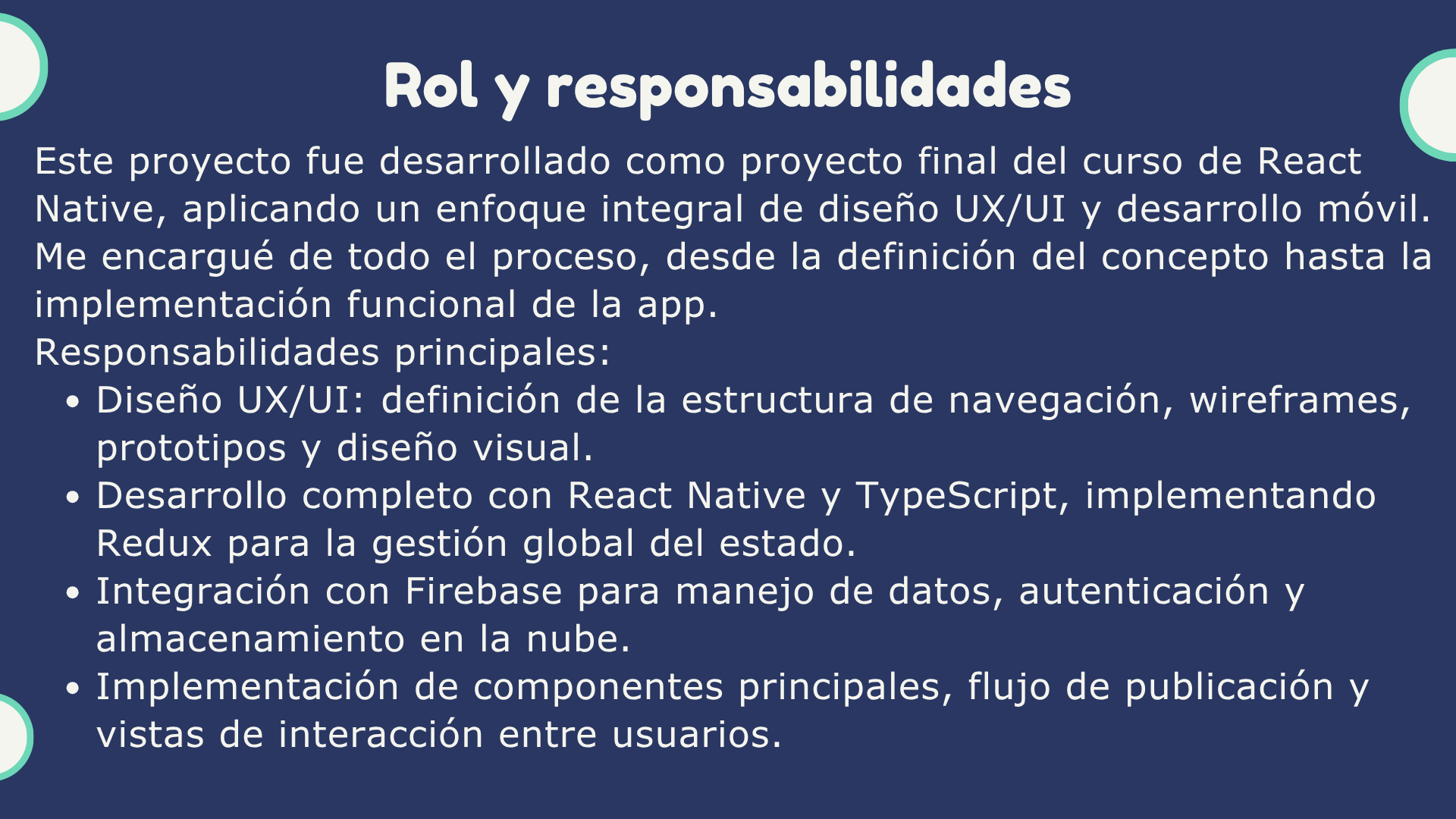 Rol y responsabilidades

Este proyecto fue desarrollado como proyecto final del curso de React Native, aplicando un enfoque integral de diseño UX/UI y desarrollo móvil. Me encargué de todo el proceso, desde la definición del concepto hasta la implementación funcional de la app.

Responsabilidades principales:

- Diseño UX/UI: definición de la estructura de navegación, wireframes, prototipos y diseño visual.
- Desarrollo completo con React Native y TypeScript, implementando Redux para la gestión global del estado.
- Integración con Firebase para manejo de datos, autenticación y almacenamiento en la nube.
- Implementación de componentes principales, flujo de publicación y vistas de interacción entre usuarios.